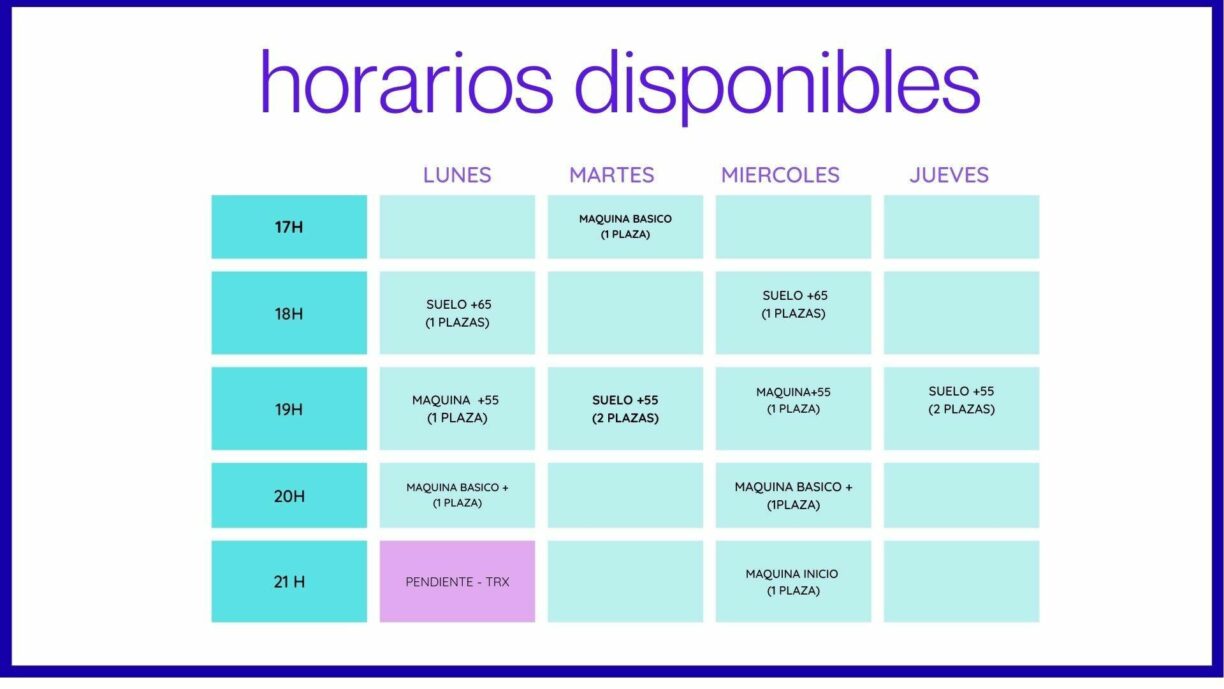 horarios disponibles

| | LUNES | MARTES | MIERCOLES | JUEVES |
|---|---|---|---|---|
| 17H | | MAQUINA BASICO (1 PLAZA) | | |
| 18H | SUELO +65 (1 PLAZAS) | | SUELO +65 (1 PLAZAS) | |
| 19H | MAQUINA +55 (1 PLAZA) | SUELO +55 (2 PLAZAS) | MAQUINA+55 (1 PLAZA) | SUELO +55 (2 PLAZAS) |
| 20H | MAQUINA BASICO + (1 PLAZA) | | MAQUINA BASICO + (1PLAZA) | |
| 21 H | PENDIENTE - TRX | | MAQUINA INICIO (1 PLAZA) | |